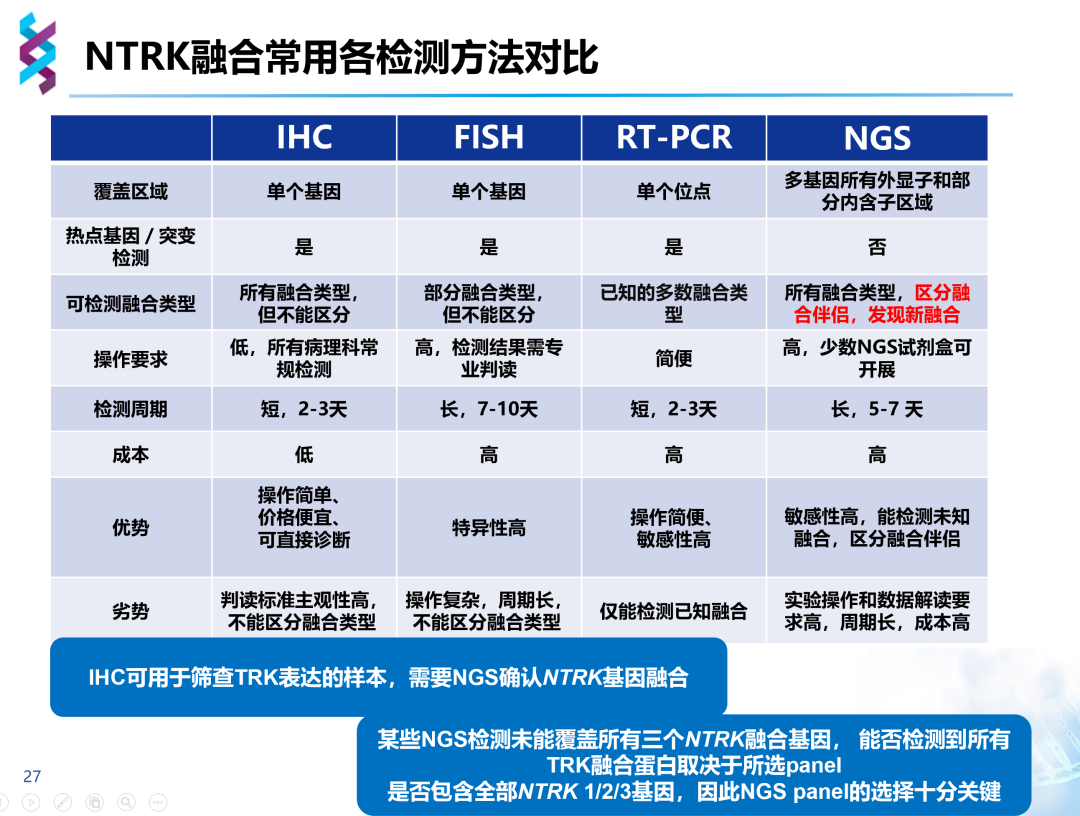 NTRK融合常用各检测方法对比

| | IHC | FISH | RT-PCR | NGS |
|---|---|---|---|---|
| 覆盖区域 | 单个基因 | 单个基因 | 单个位点 | 多基因所有外显子和部分内含子区域 |
| 热点基因 / 突变检测 | 是 | 是 | 是 | 否 |
| 可检测融合类型 | 所有融合类型，但不能区分 | 部分融合类型，但不能区分 | 已知的多数融合类型 | 所有融合类型，区分融合伴侣，发现新融合 |
| 操作要求 | 低，所有病理科常规检测 | 高，检测结果需专业判读 | 简便 | 高，少数NGS试剂盒可开展 |
| 检测周期 | 短，2-3天 | 长，7-10天 | 短，2-3天 | 长，5-7 天 |
| 成本 | 低 | 高 | 高 | 高 |
| 优势 | 操作简单、价格便宜、可直接诊断 | 特异性高 | 操作简便、敏感性高 | 敏感性高，能检测未知融合，区分融合伴侣 |
| 劣势 | 判读标准主观性高，不能区分融合类型 | 操作复杂，周期长，不能区分融合类型 | 仅能检测已知融合 | 实验操作和数据解读要求高，周期长，成本高 |

IHC可用于筛查TRK表达的样本，需要NGS确认NTRK基因融合

某些NGS检测未能覆盖所有三个NTRK融合基因， 能否检测到所有TRK融合蛋白取决于所选panel
是否包含全部NTRK 1/2/3基因，因此NGS panel的选择十分关键

27